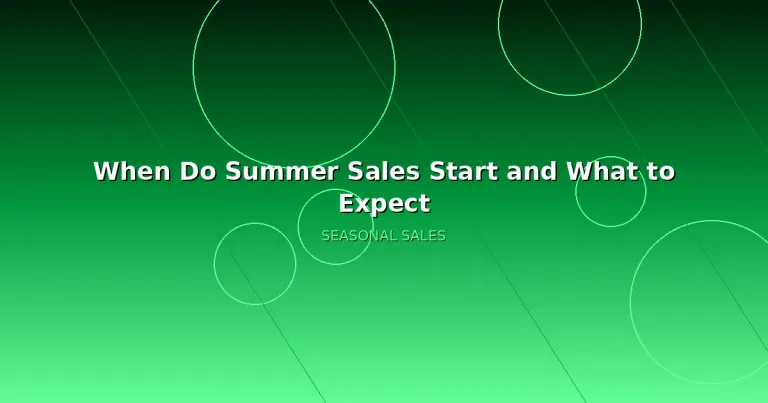 When Do Summer Sales Start and What to Expect

SEASONAL SALES